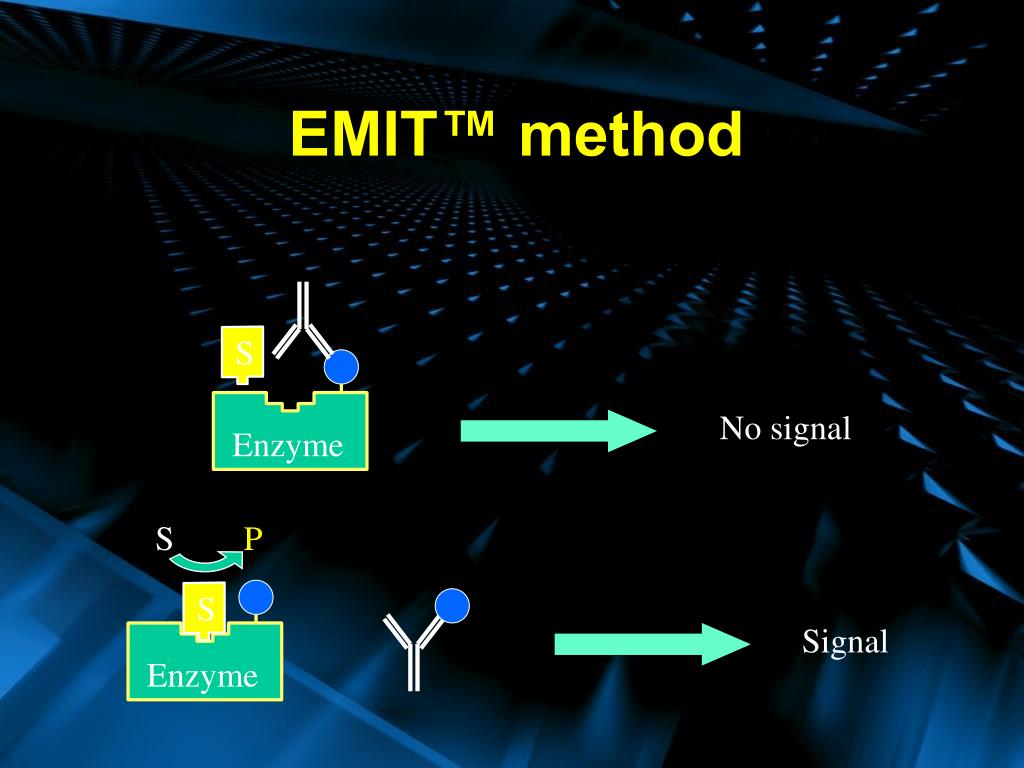 EMIT™ method

S

Enzyme

No signal

S P

S

Enzyme

Signal